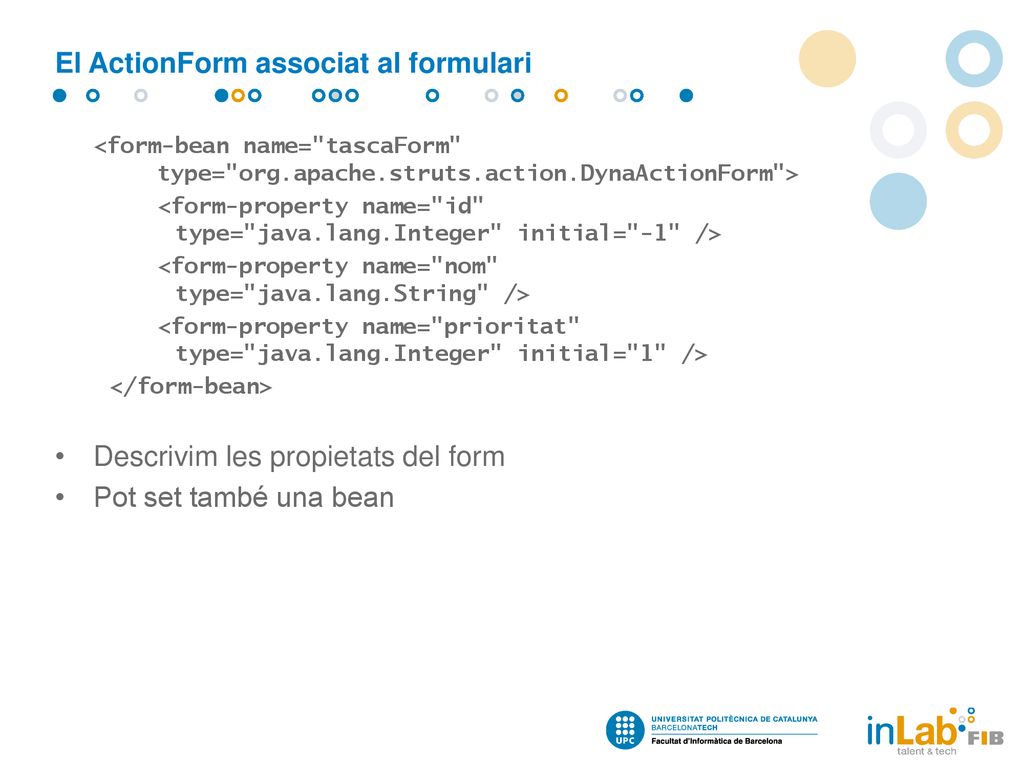 El ActionForm associat al formulari

<form-bean name="tascaForm" type="org.apache.struts.action.DynaActionForm">
<form-property name="id" type="java.lang.Integer" initial="-1" />
<form-property name="nom" type="java.lang.String" />
<form-property name="prioritat" type="java.lang.Integer" initial="1" />
</form-bean>

• Descrivim les propietats del form
• Pot set també una bean

UPC UNIVERSITAT POLITÈCNICA DE CATALUNYA BARCELONATECH
Facultat d'Informàtica de Barcelona

inLab FIB talent & tech